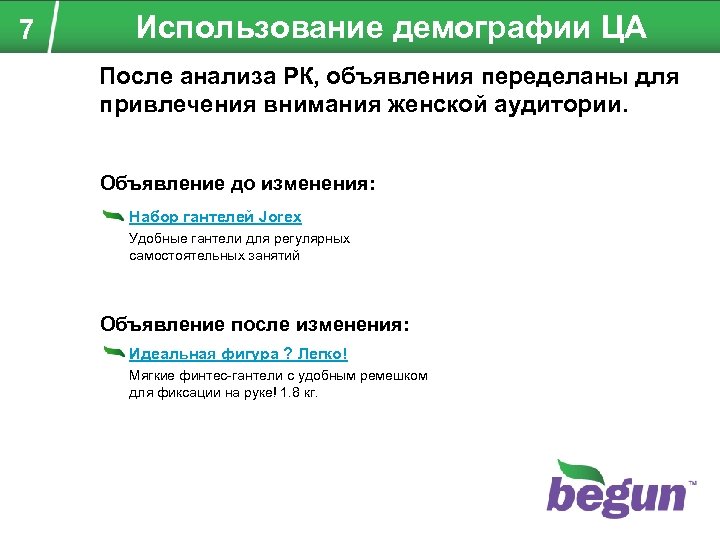 7

Использование демографии ЦА

После анализа РК, объявления переделаны для привлечения внимания женской аудитории.

Объявление до изменения:

Набор гантелей Jorex

Удобные гантели для регулярных самостоятельных занятий

Объявление после изменения:

Идеальная фигура ? Легко!

Мягкие финтес-гантели с удобным ремешком для фиксации на руке! 1.8 кг.

begun™